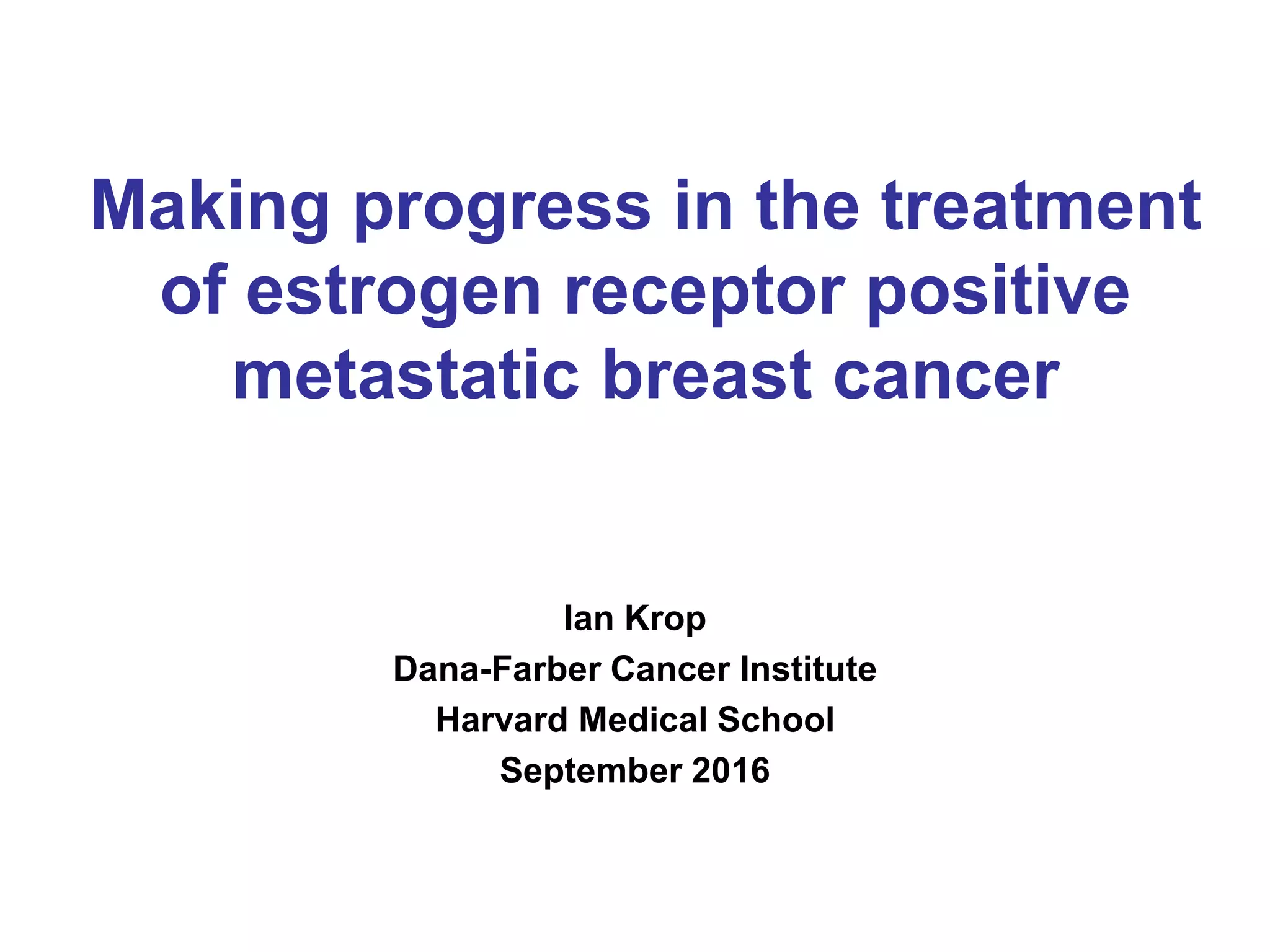 Making progress in the treatment of estrogen receptor positive metastatic breast cancer

Ian Krop
Dana-Farber Cancer Institute
Harvard Medical School
September 2016